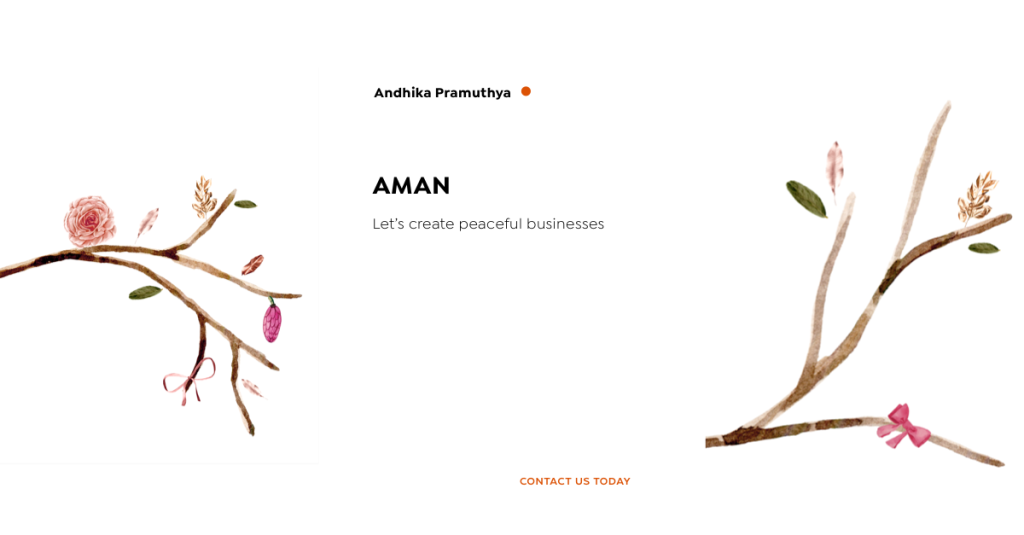 Andhika Pramuthya

AMAN

Let's create peaceful businesses

CONTACT US TODAY